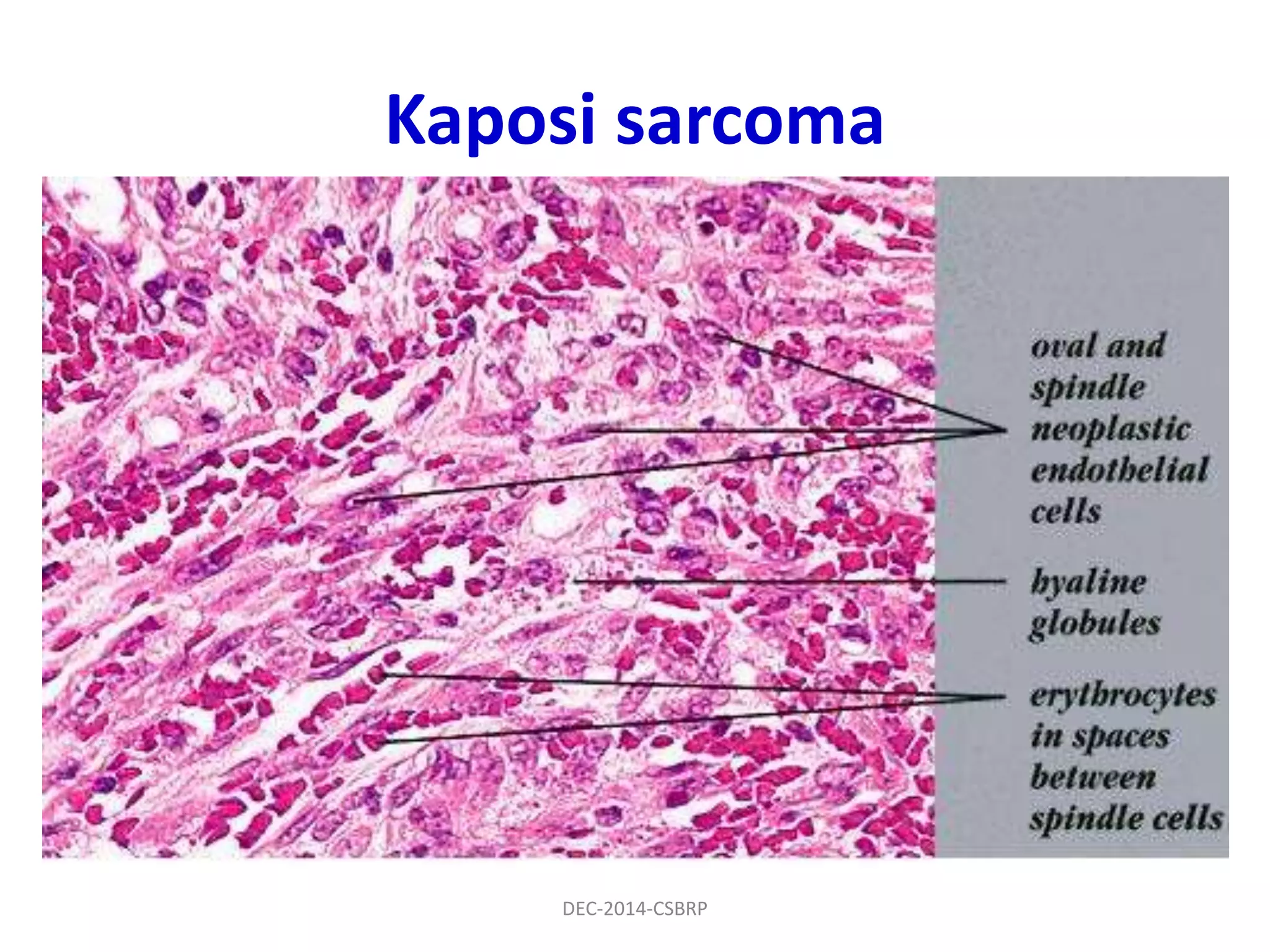 Kaposi sarcoma

oval and spindle neoplastic endothelial cells

hyaline globules

erythrocytes in spaces between spindle cells

DEC-2014-CSBRP